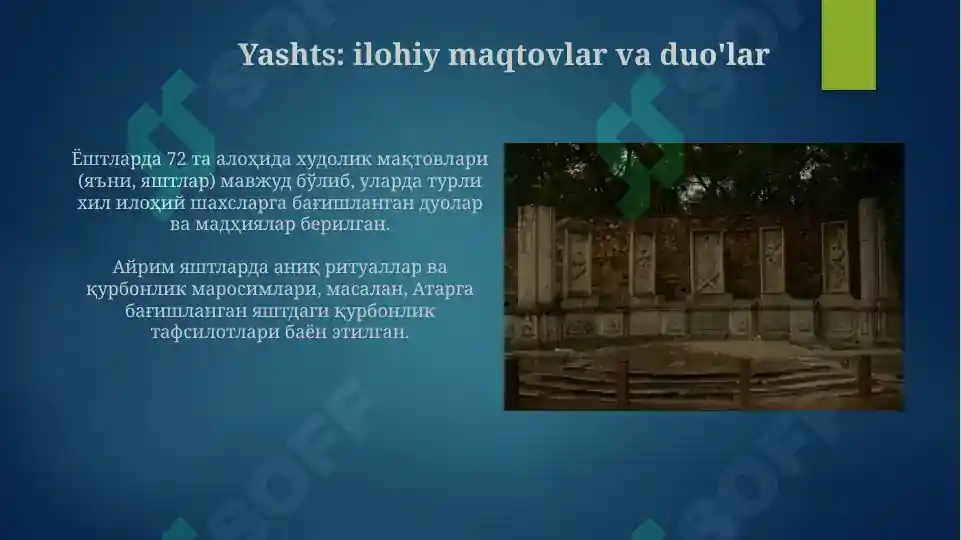 Yashts: ilohiy maqtovlar va duo'lar

Ёштларда 72 та алоҳида худолик мақтовлари (яъни, яштлар) мавжуд бўлиб, уларда турли хил илоҳий шахсларга бағишланган дуолар ва мадҳиялар берилган.

Айрим яштларда аниқ ритуаллар ва қурбонлик маросимлари, масалан, Атарга бағишланган яштдаги қурбонлик тафсилотлари баён этилган.

SOFF